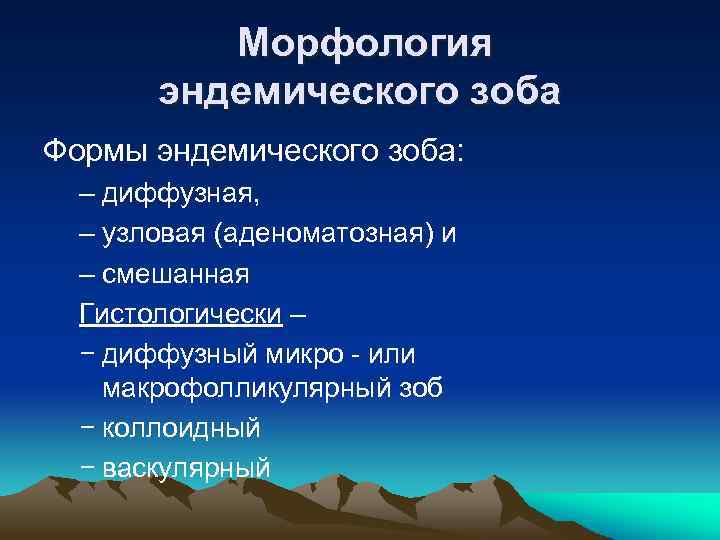 Морфология эндемического зоба

Формы эндемического зоба:

– диффузная,

– узловая (аденоматозная) и

– смешанная

Гистологически –

– диффузный микро - или макрофолликулярный зоб

– коллоидный

– васкулярный